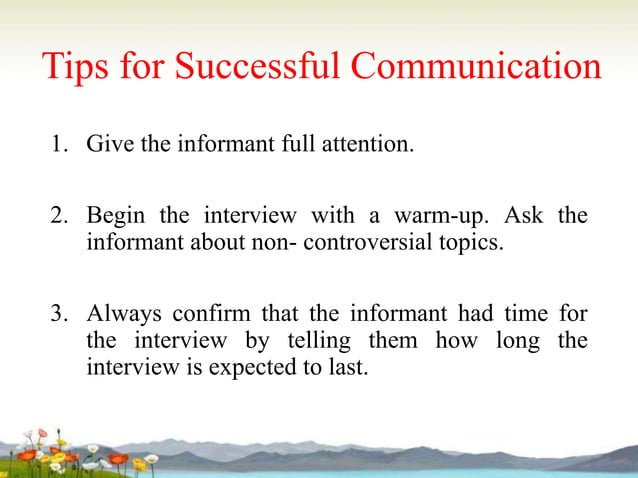 Tips for Successful Communication

1. Give the informant full attention.

2. Begin the interview with a warm-up. Ask the informant about non- controversial topics.

3. Always confirm that the informant had time for the interview by telling them how long the interview is expected to last.